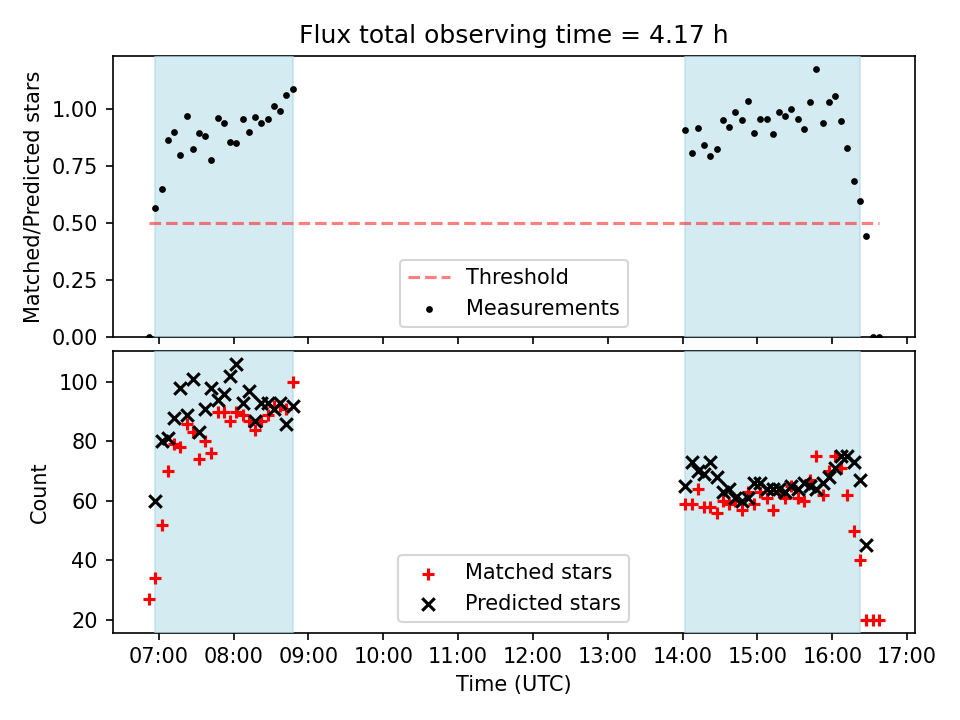 Flux total observing time = 4.17 h

Matched/Predicted stars

1.00
0.75
0.50
0.25
0.00

Threshold
Measurements

Count

100
80
60
40
20

Matched stars
Predicted stars

07:00 08:00 09:00 10:00 11:00 12:00 13:00 14:00 15:00 16:00 17:00

Time (UTC)